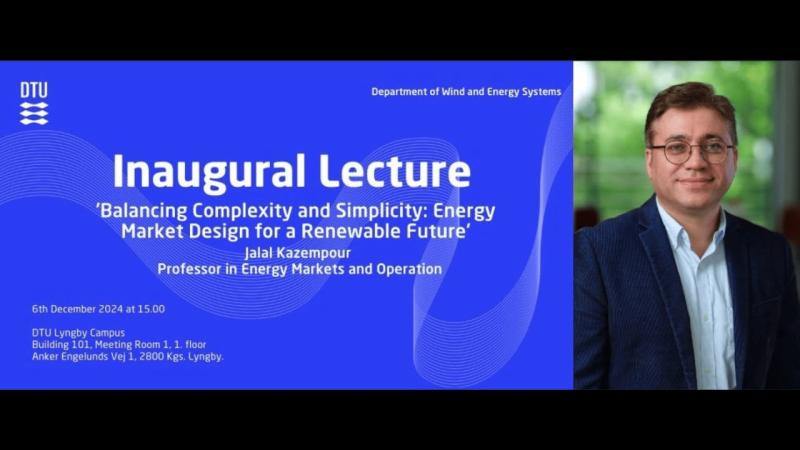 DTU

Department of Wind and Energy Systems

Inaugural Lecture

'Balancing Complexity and Simplicity: Energy Market Design for a Renewable Future'

Jalal Kazempour

Professor in Energy Markets and Operation

6th December 2024 at 15.00

DTU Lyngby Campus
Building 101, Meeting Room 1, 1. floor
Anker Engelunds Vej 1, 2800 Kgs. Lyngby.